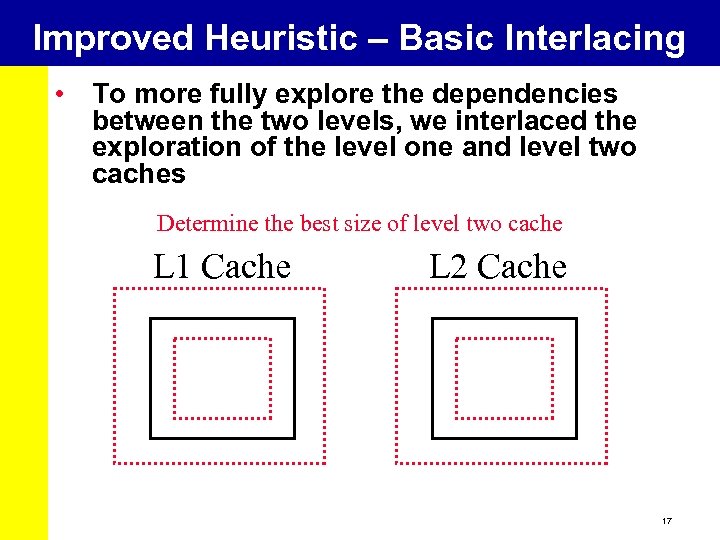 Improved Heuristic – Basic Interlacing

• To more fully explore the dependencies between the two levels, we interlaced the exploration of the level one and level two caches

Determine the best size of level two cache

L1 Cache

L2 Cache

17